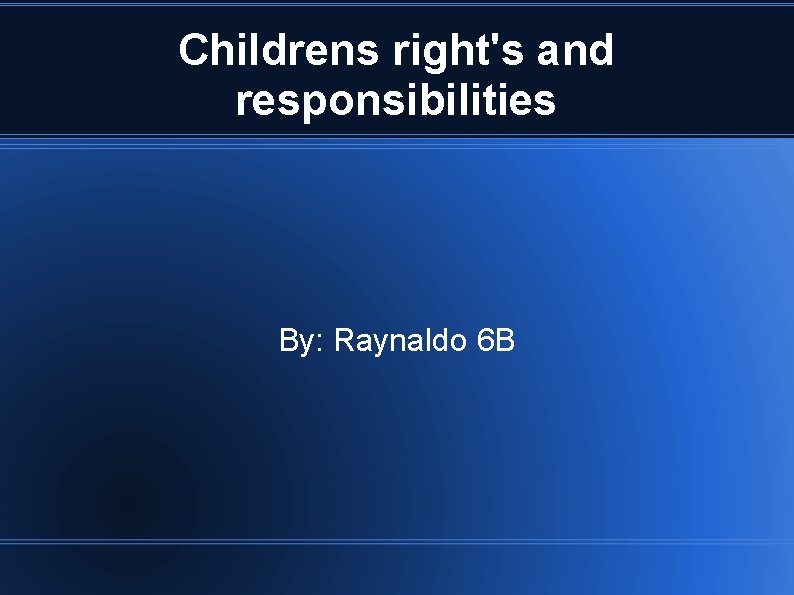 Childrens right's and responsibilities

By: Raynaldo 6B